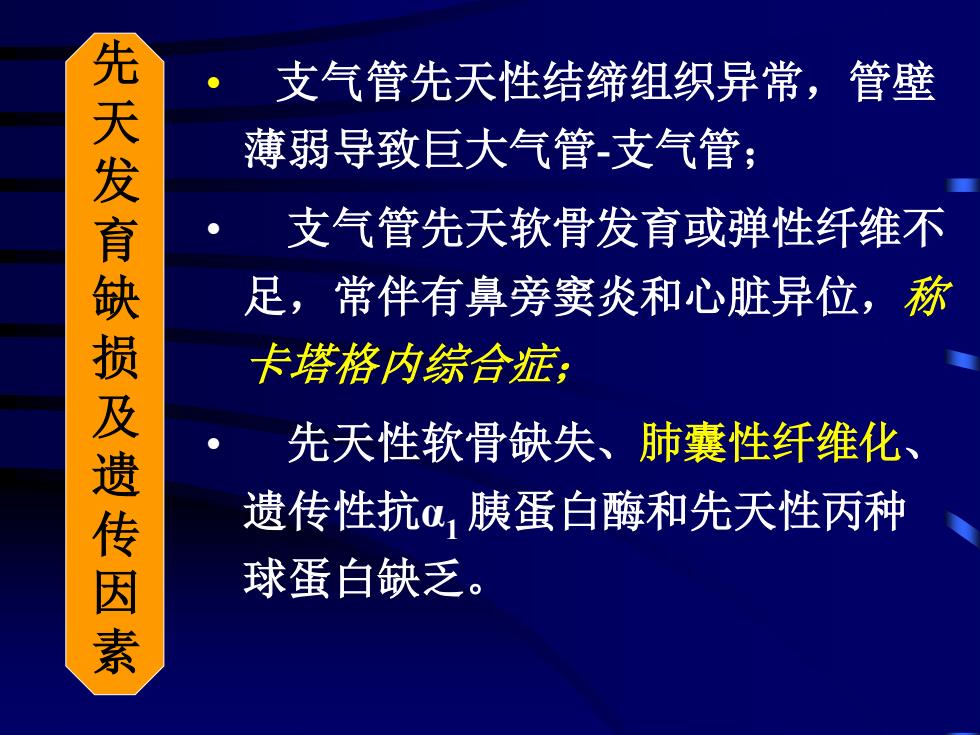 先天发育缺损及遗传因素

• 支气管先天性结缔组织异常，管壁薄弱导致巨大气管-支气管；

• 支气管先天软骨发育或弹性纤维不足，常伴有鼻旁窦炎和心脏异位，称卡塔格内综合症；

• 先天性软骨缺失、肺囊性纤维化、遗传性抗$\alpha_1$胰蛋白酶和先天性丙种球蛋白缺乏。